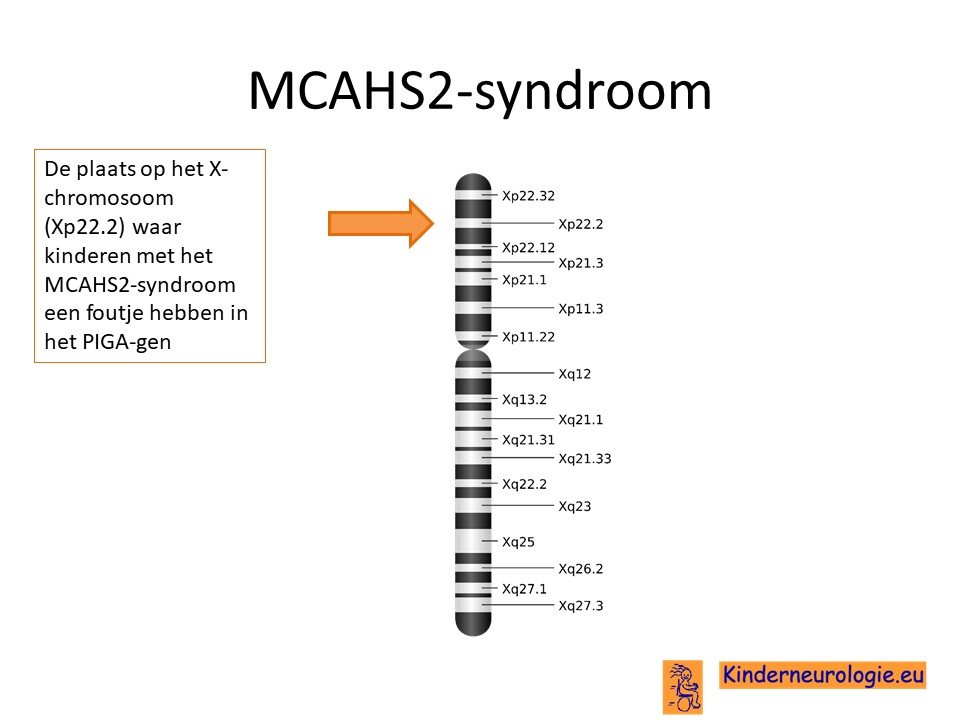 MCAHS2-syndroom

De plaats op het X-chromosoom (Xp22.2) waar kinderen met het MCAHS2-syndroom een foutje hebben in het PIGA-gen

Xp22.32
Xp22.2
Xp22.12
Xp21.3
Xp21.1
Xp11.3
Xp11.22
Xq12
Xq13.2
Xq21.1
Xq21.31
Xq21.33
Xq22.2
Xq23
Xq25
Xq26.2
Xq27.1
Xq27.3

Kinderneurologie.eu